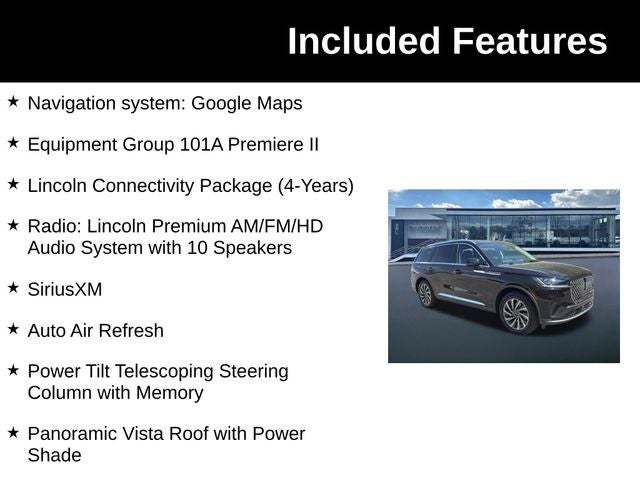 Included Features

★ Navigation system: Google Maps

★ Equipment Group 101A Premiere II

★ Lincoln Connectivity Package (4-Years)

★ Radio: Lincoln Premium AM/FM/HD Audio System with 10 Speakers

★ SiriusXM

★ Auto Air Refresh

★ Power Tilt Telescoping Steering Column with Memory

★ Panoramic Vista Roof with Power Shade